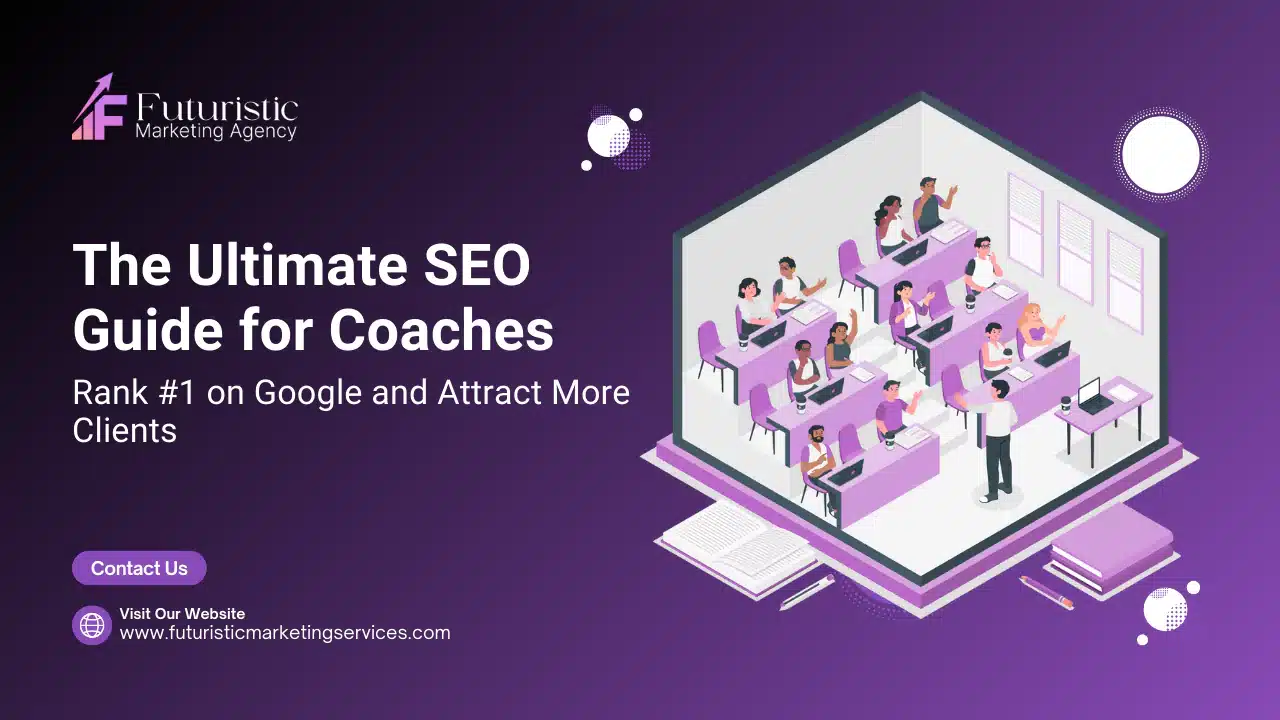 Futuristic
Marketing Agency

The Ultimate SEO Guide for Coaches

Rank #1 on Google and Attract More Clients

Contact Us

Visit Our Website
www.futuristicmarketingservices.com